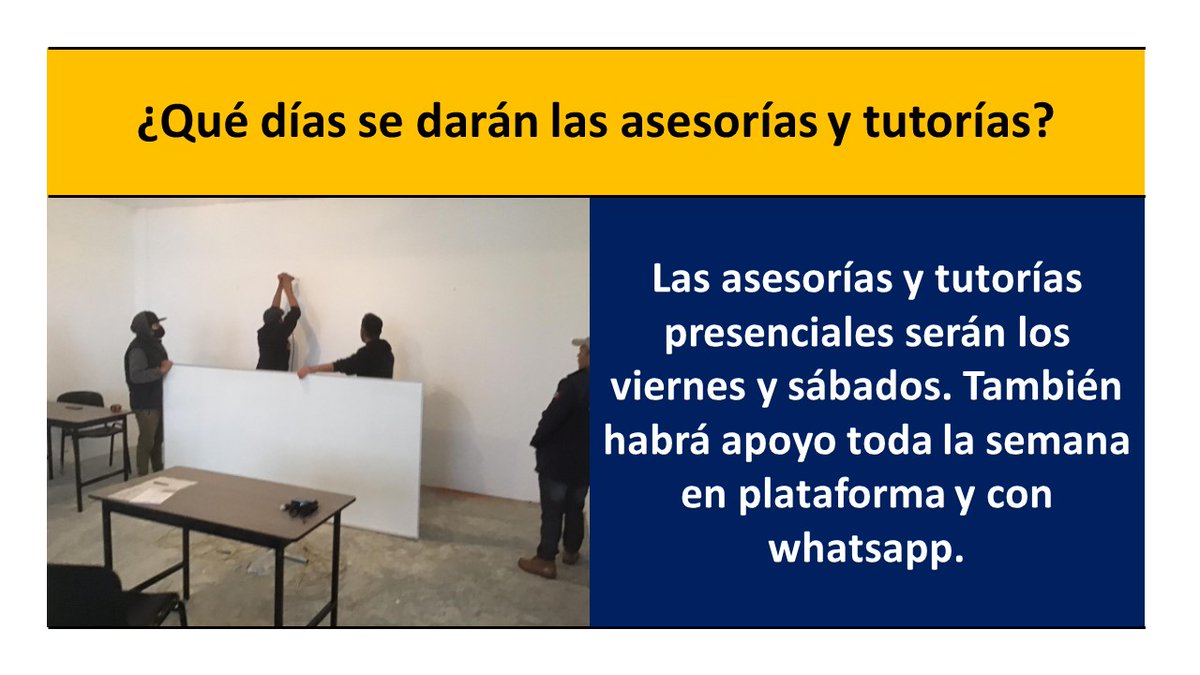 ¿Qué días se darán las asesorías y tutorías?

Las asesorías y tutorías presenciales serán los viernes y sábados. También habrá apoyo toda la semana en plataforma y con whatsapp.